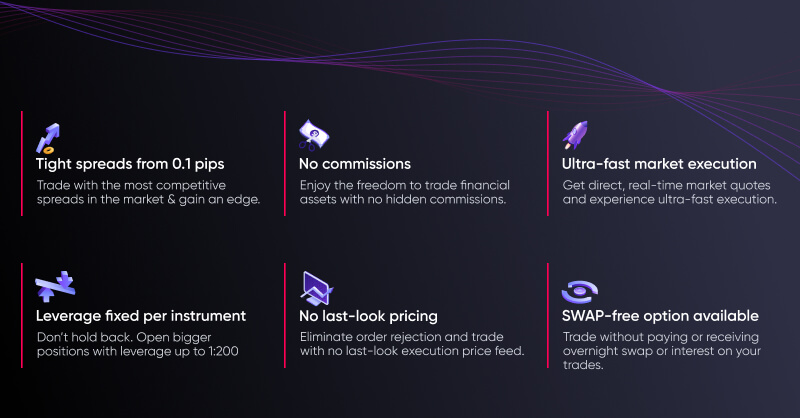 Tight spreads from 0.1 pips

Trade with the most competitive spreads in the market & gain an edge.

No commissions

Enjoy the freedom to trade financial assets with no hidden commissions.

Ultra-fast market execution

Get direct, real-time market quotes and experience ultra-fast execution.

Leverage fixed per instrument

Don't hold back. Open bigger positions with leverage up to 1:200

No last-look pricing

Eliminate order rejection and trade with no last-look execution price feed.

SWAP-free option available

Trade without paying or receiving overnight swap or interest on your trades.